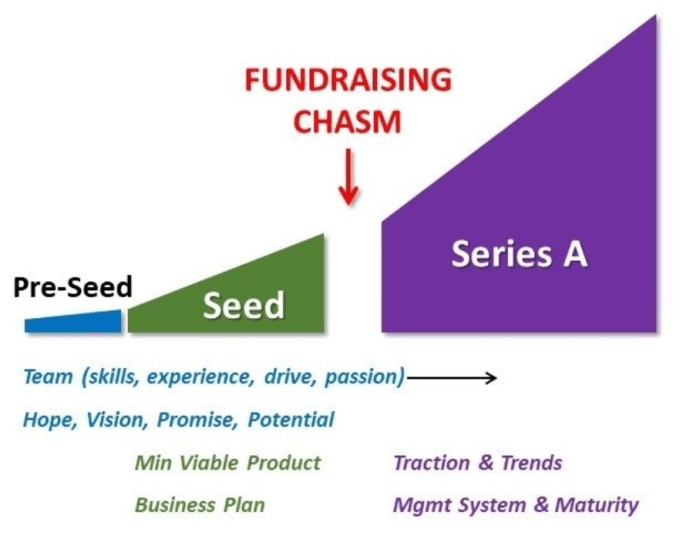 FUNDRAISING CHASM

Pre-Seed

Seed

Series A

Team (skills, experience, drive, passion)

Hope, Vision, Promise, Potential

Min Viable Product

Business Plan

Traction & Trends

Mgmt System & Maturity